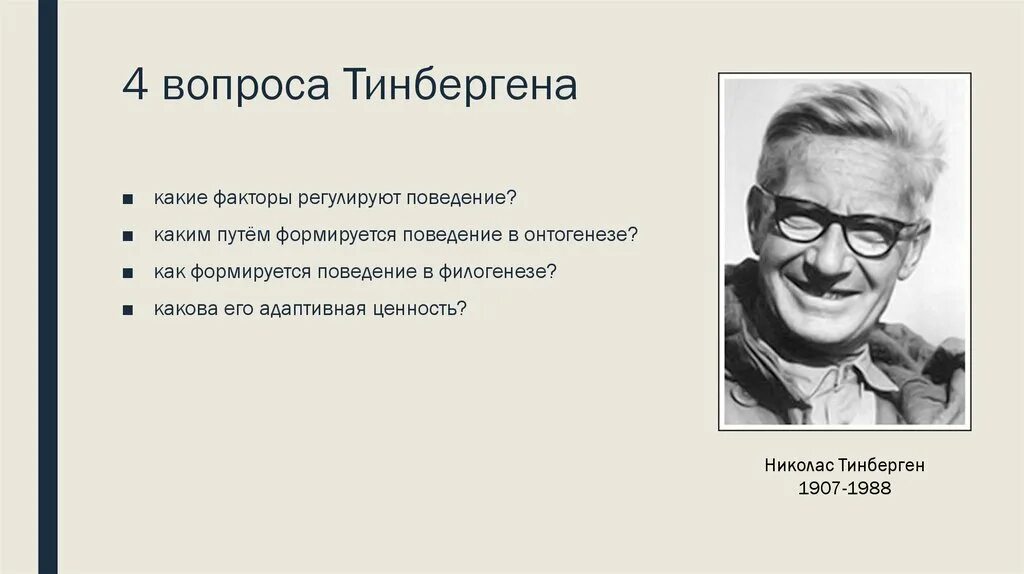 4 вопроса Тинбергена

■ какие факторы регулируют поведение?
■ каким путём формируется поведение в онтогенезе?
■ как формируется поведение в филогенезе?
■ какова его адаптивная ценность?

Николас Тинберген
1907-1988